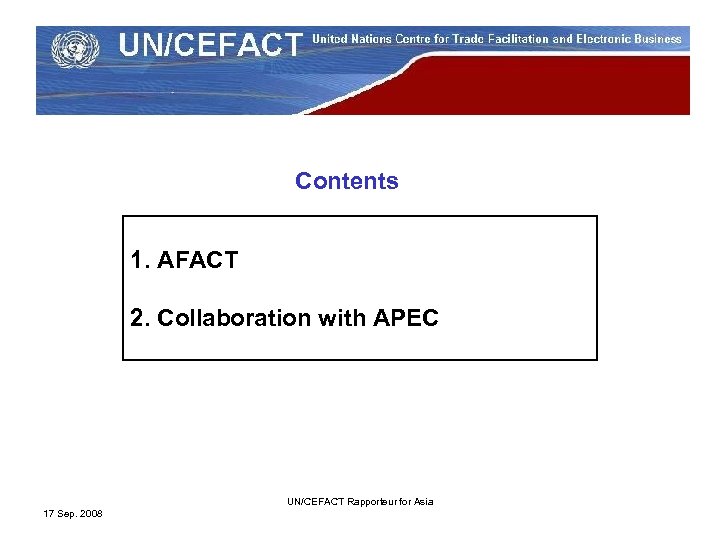 UN/CEFACT United Nations Centre for Trade Facilitation and Electronic Business

Contents

1. AFACT

2. Collaboration with APEC

UN/CEFACT Rapporteur for Asia

17 Sep. 2008